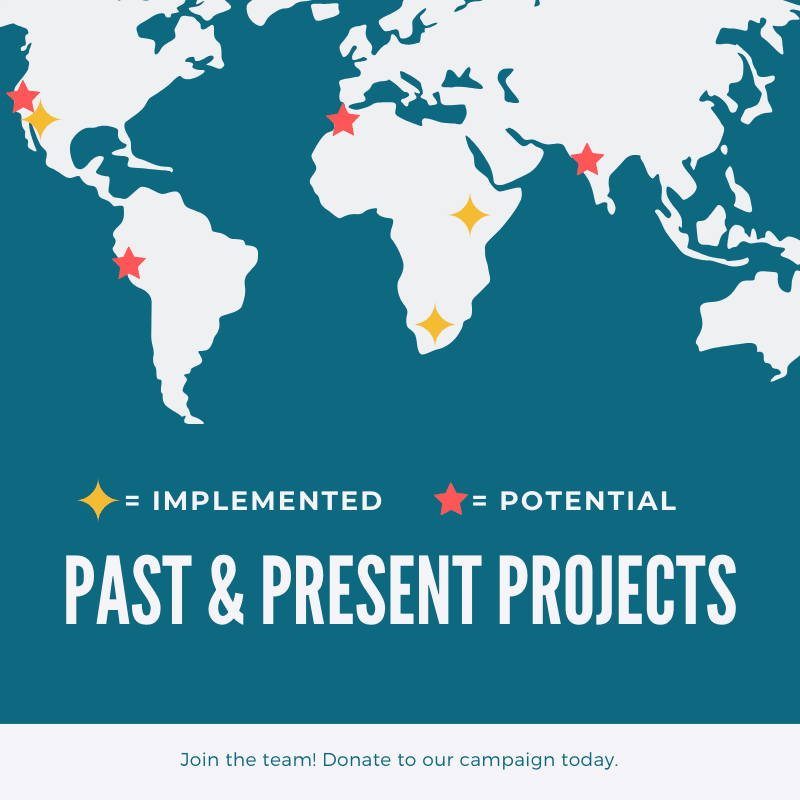 = IMPLEMENTED = POTENTIAL

PAST & PRESENT PROJECTS

Join the team! Donate to our campaign today.